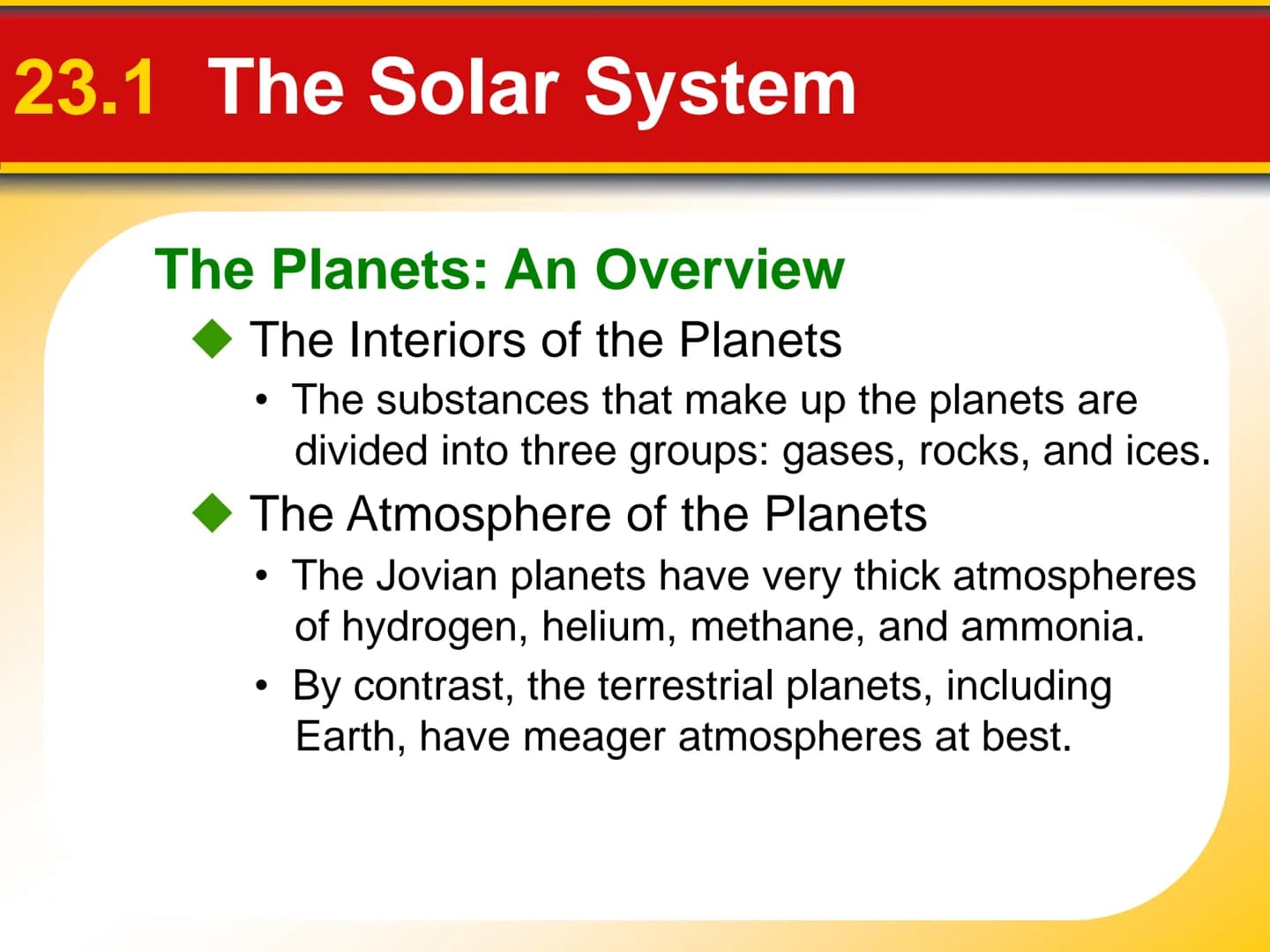 23.1 The Solar System

The Planets: An Overview

◆ The Interiors of the Planets

• The substances that make up the planets are divided into three groups: gases, rocks, and ices.

◆ The Atmosphere of the Planets

• The Jovian planets have very thick atmospheres of hydrogen, helium, methane, and ammonia.

• By contrast, the terrestrial planets, including Earth, have meager atmospheres at best.